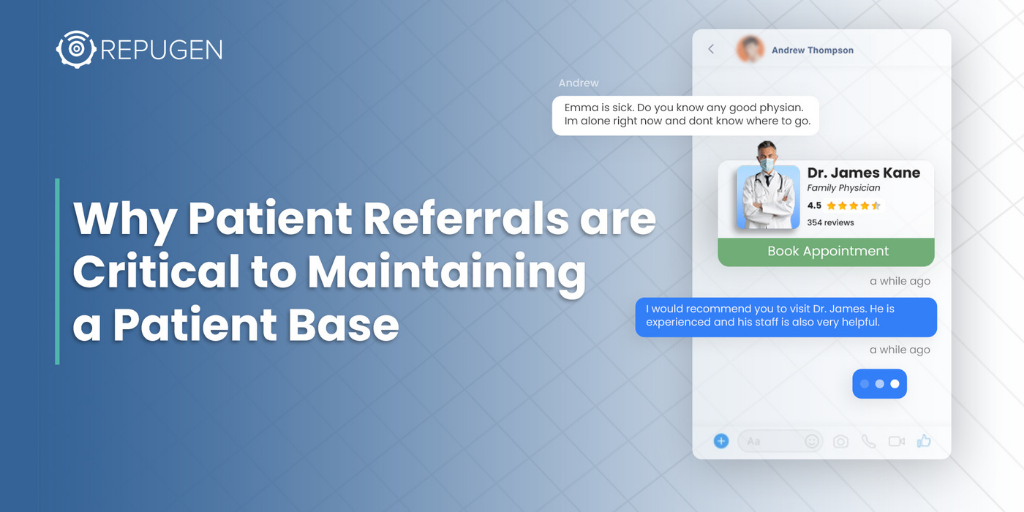 REPUGEN

Why Patient Referrals are Critical to Maintaining a Patient Base

Andrew Thompson

Andrew

Emma is sick. Do you know any good physian. Im alone right now and dont know where to go.

Dr. James Kane
Family Physician
4.5
354 reviews

Book Appointment

a while ago

I would recommend you to visit Dr. James. He is experienced and his staff is also very helpful.

a while ago

Aa